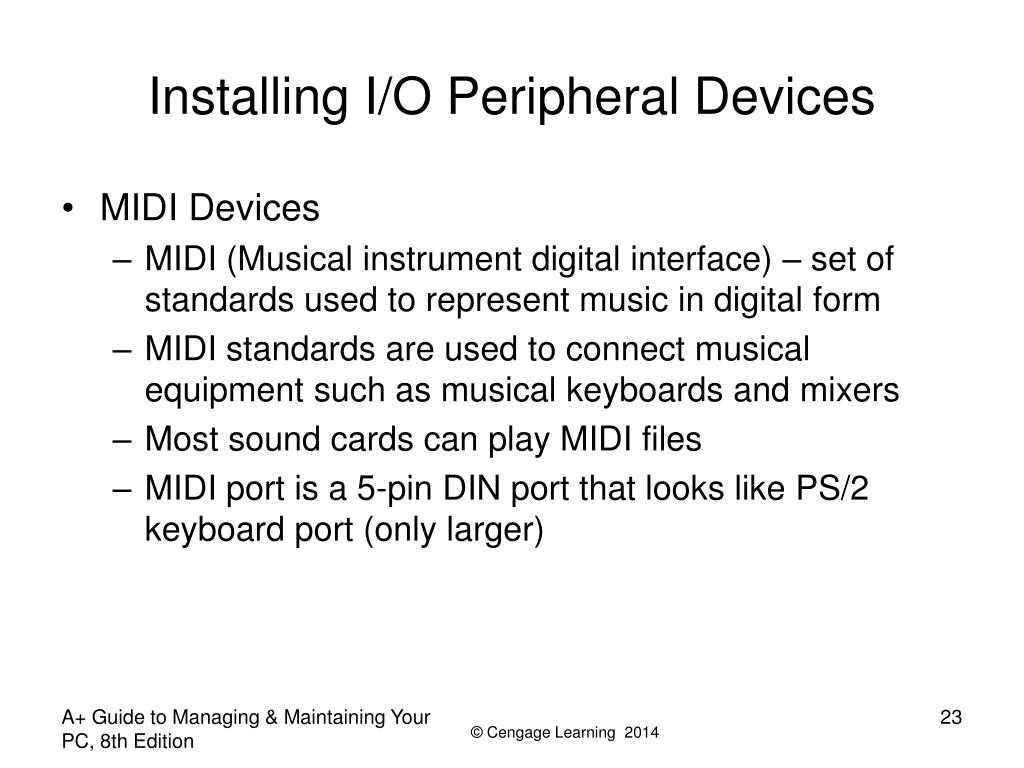 Installing I/O Peripheral Devices

• MIDI Devices
– MIDI (Musical instrument digital interface) – set of standards used to represent music in digital form
– MIDI standards are used to connect musical equipment such as musical keyboards and mixers
– Most sound cards can play MIDI files
– MIDI port is a 5-pin DIN port that looks like PS/2 keyboard port (only larger)

A+ Guide to Managing & Maintaining Your PC, 8th Edition

© Cengage Learning 2014

23